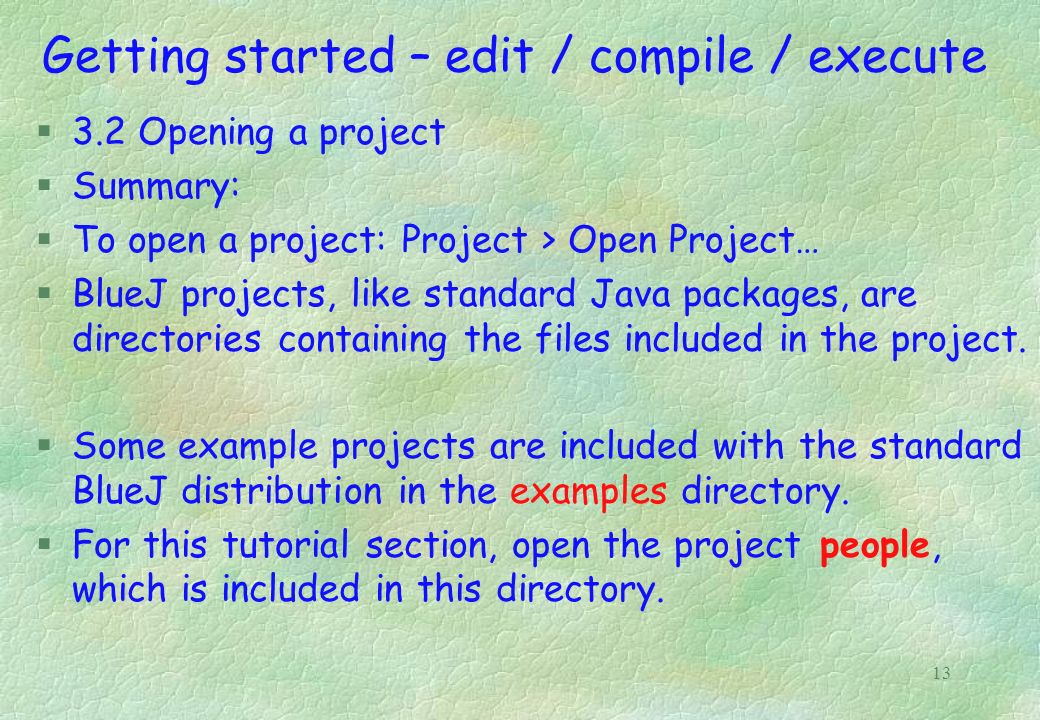 Getting started – edit / compile / execute

§ 3.2 Opening a project

§ Summary:

§ To open a project: Project > Open Project…

§ BlueJ projects, like standard Java packages, are directories containing the files included in the project.

§ Some example projects are included with the standard BlueJ distribution in the examples directory.

§ For this tutorial section, open the project people, which is included in this directory.

13